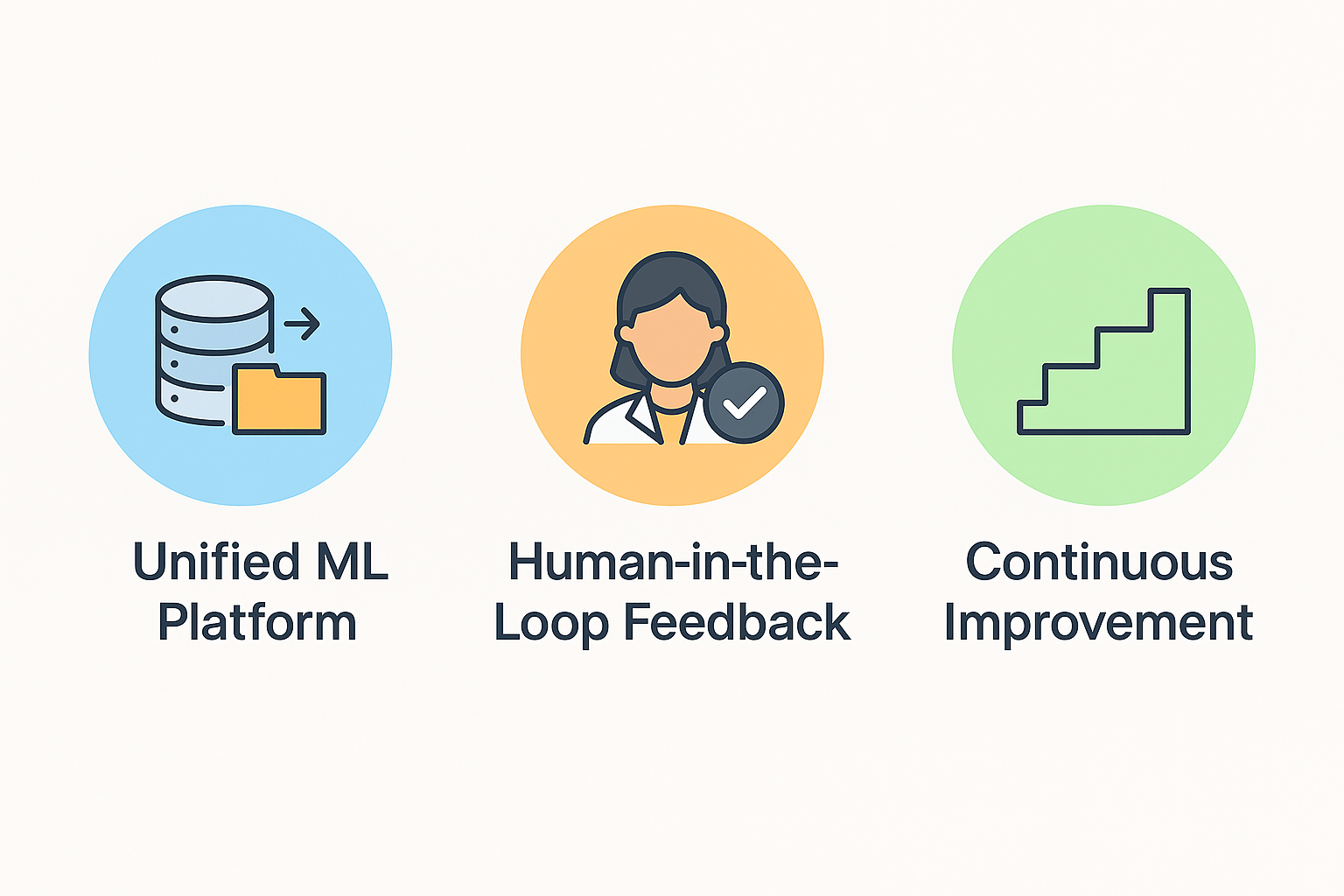 Unified ML Platform

Human-in-the-Loop Feedback

Continuous Improvement